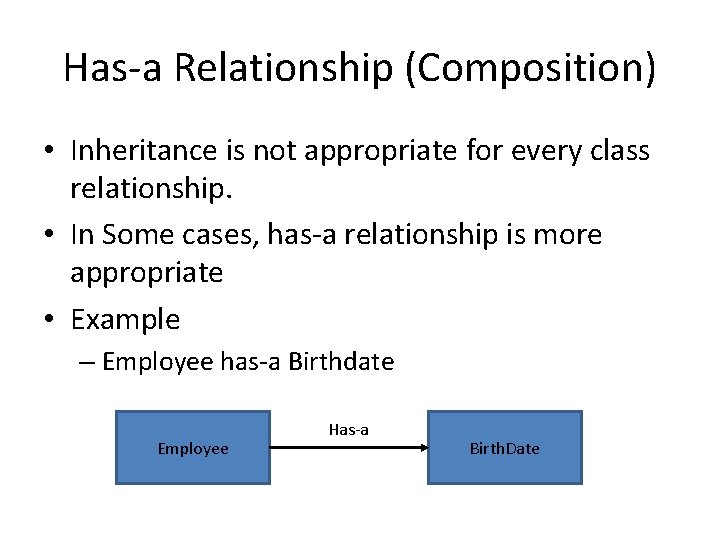 Has-a Relationship (Composition)

• Inheritance is not appropriate for every class relationship.

• In Some cases, has-a relationship is more appropriate

• Example

– Employee has-a Birthdate

Employee

Has-a

BirthDate